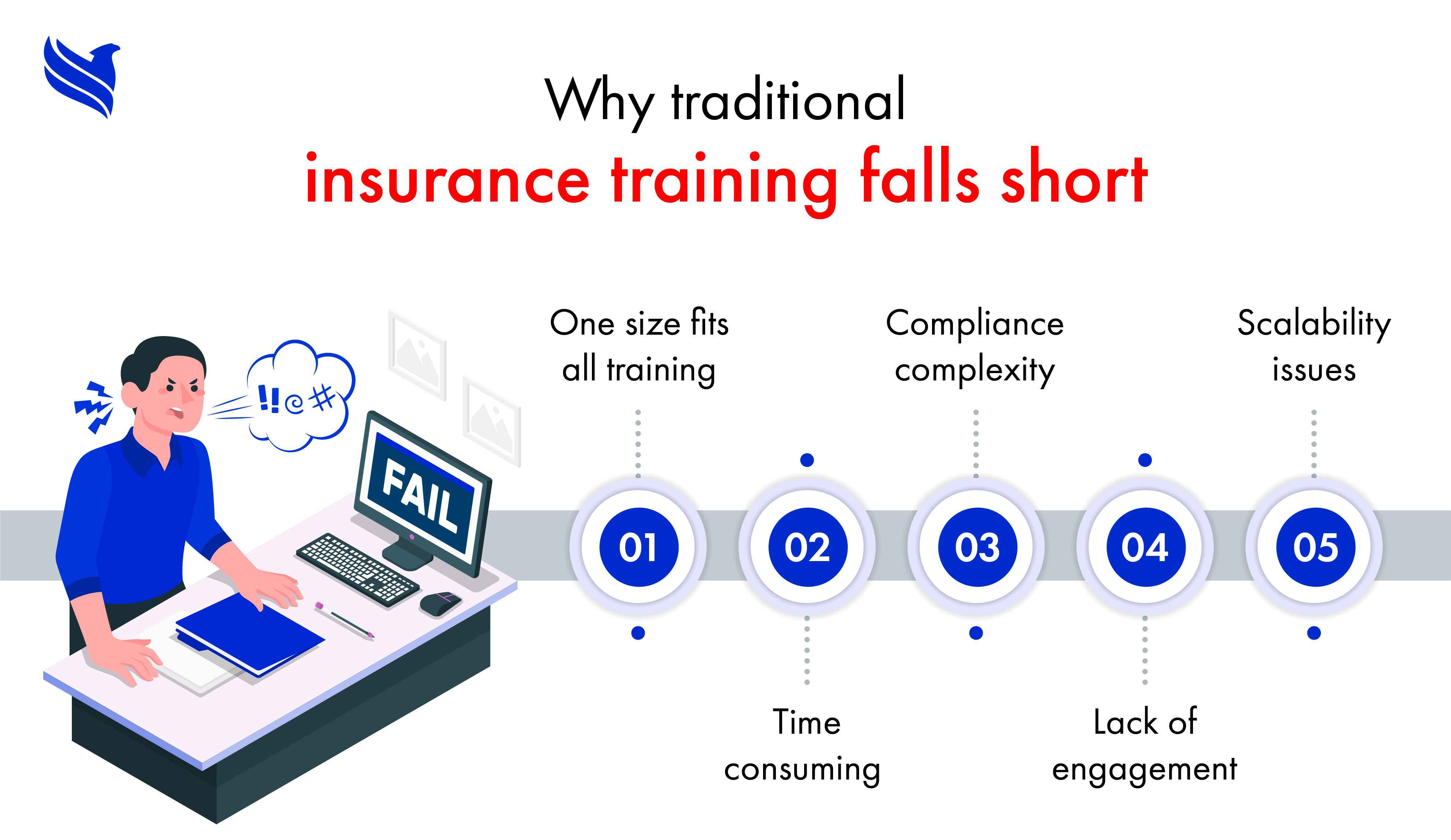 Why traditional
insurance training falls short

!!@#

FAIL

One size fits all training

01

02

Time consuming

Compliance complexity

03

04

Lack of engagement

Scalability issues

05